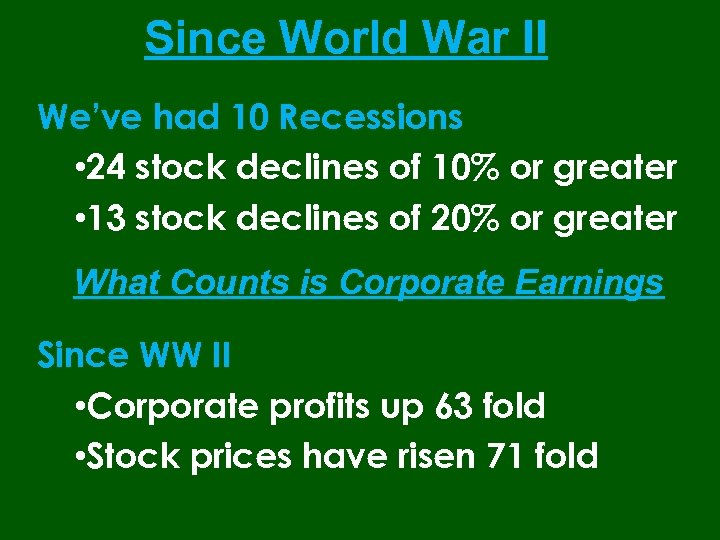 Since World War II

We've had 10 Recessions

•24 stock declines of 10% or greater

•13 stock declines of 20% or greater

What Counts is Corporate Earnings

Since WW II

•Corporate profits up 63 fold

•Stock prices have risen 71 fold